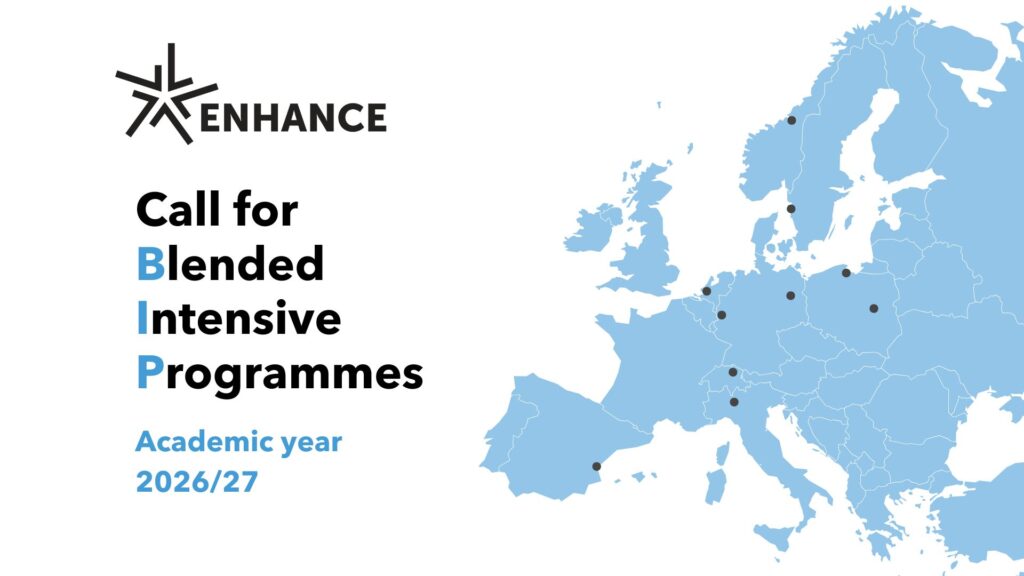 ENHANCE

Call for Blended Intensive Programmes

Academic year 2026/27